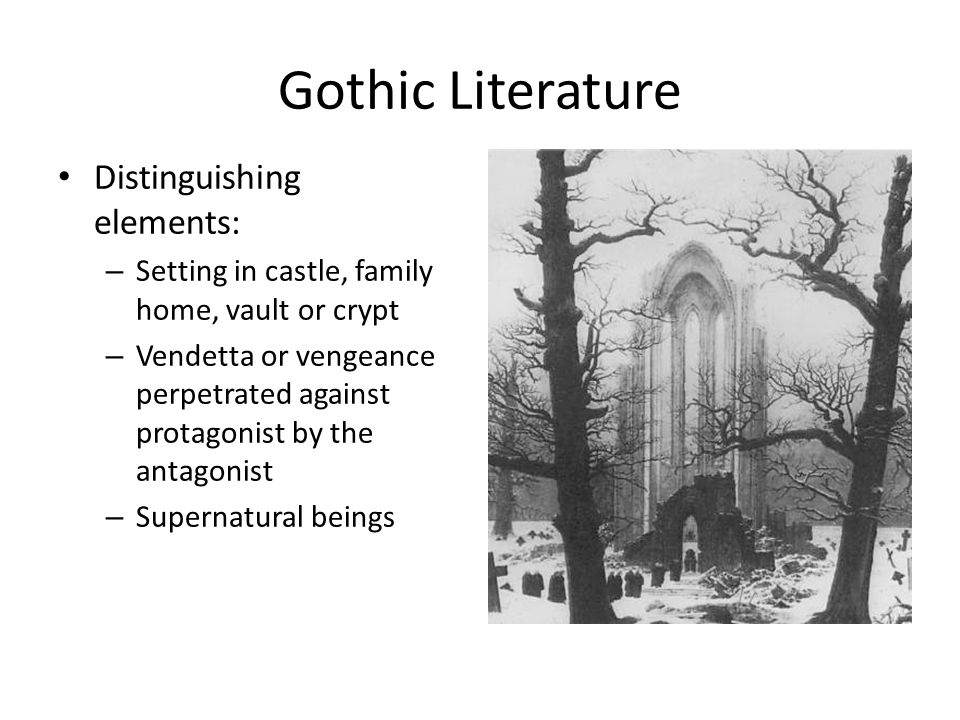 Gothic Literature

• Distinguishing elements:
– Setting in castle, family home, vault or crypt
– Vendetta or vengeance perpetrated against protagonist by the antagonist
– Supernatural beings